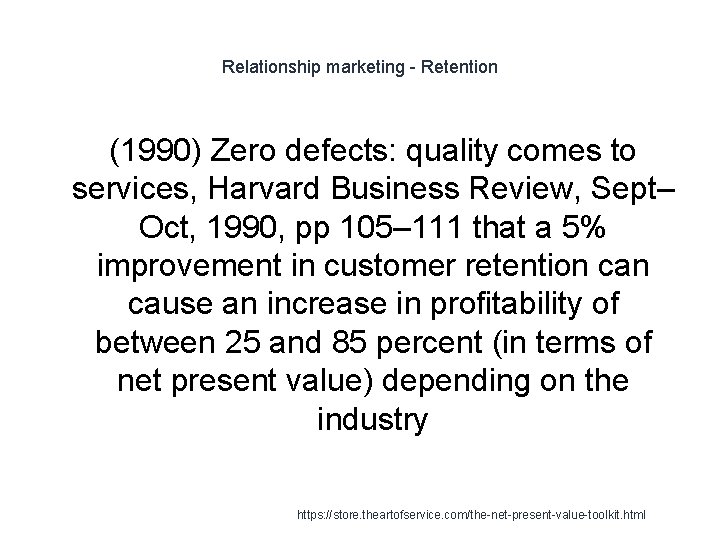 Relationship marketing - Retention

(1990) Zero defects: quality comes to services, Harvard Business Review, Sept–Oct, 1990, pp 105–111 that a 5% improvement in customer retention can cause an increase in profitability of between 25 and 85 percent (in terms of net present value) depending on the industry

https://store.theartofservice.com/the-net-present-value-toolkit.html